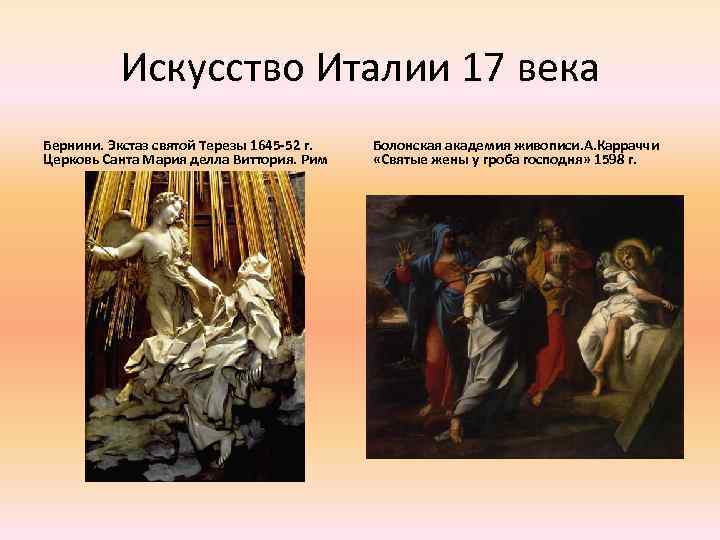 Искусство Италии 17 века

Бернини. Экстаз святой Терезы 1645-52 г.
Церковь Санта Мария делла Виттория. Рим

Болонская академия живописи.А.Карраччи
«Святые жены у гроба господня» 1598 г.